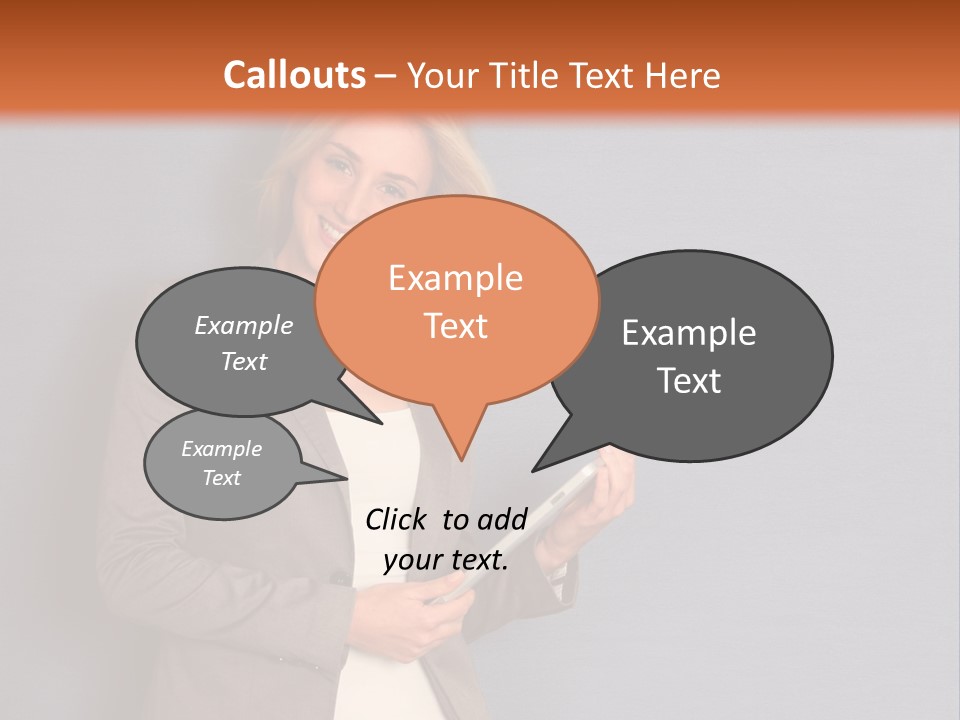 Callouts – Your Title Text Here

Example Text

Example Text

Example Text

Example Text

Click to add your text.